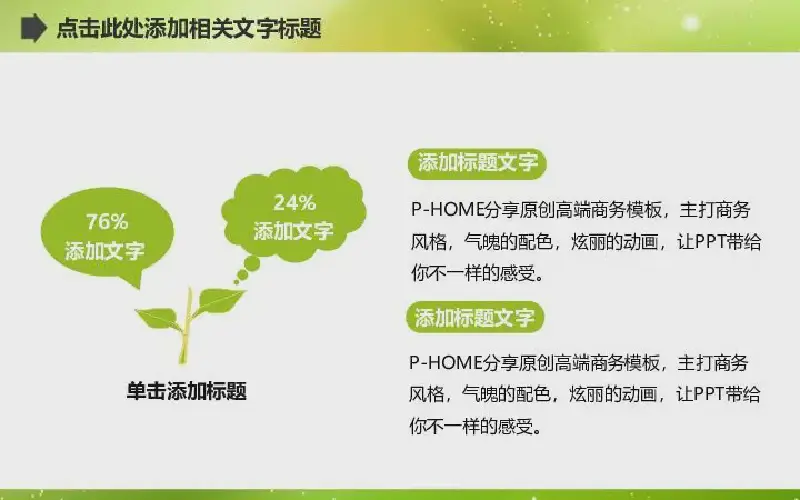 点击此处添加相关文字标题

76%
添加文字

24%
添加文字

单击添加标题

添加标题文字

P-HOME分享原创高端商务模板，主打商务风格，气魄的配色，炫丽的动画，让PPT带给你不一样的感受。

添加标题文字

P-HOME分享原创高端商务模板，主打商务风格，气魄的配色，炫丽的动画，让PPT带给你不一样的感受。